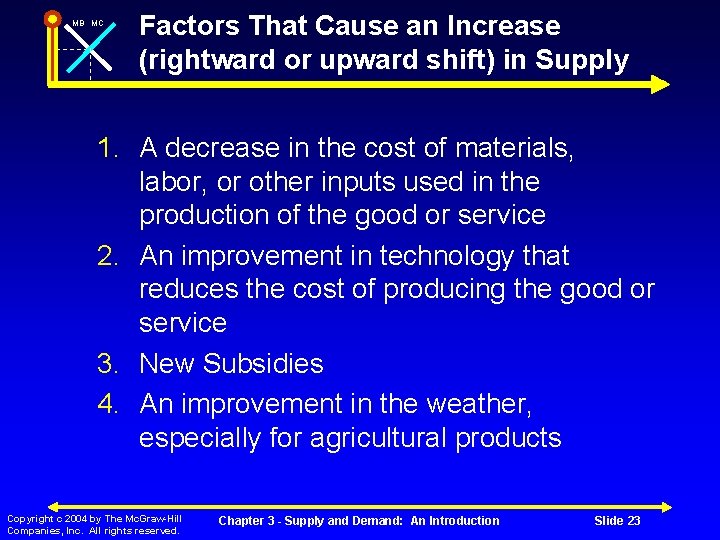 MB MC

Factors That Cause an Increase (rightward or upward shift) in Supply

1. A decrease in the cost of materials, labor, or other inputs used in the production of the good or service
2. An improvement in technology that reduces the cost of producing the good or service
3. New Subsidies
4. An improvement in the weather, especially for agricultural products

Copyright c 2004 by The McGraw-Hill Companies, Inc. All rights reserved.

Chapter 3 - Supply and Demand: An Introduction

Slide 23